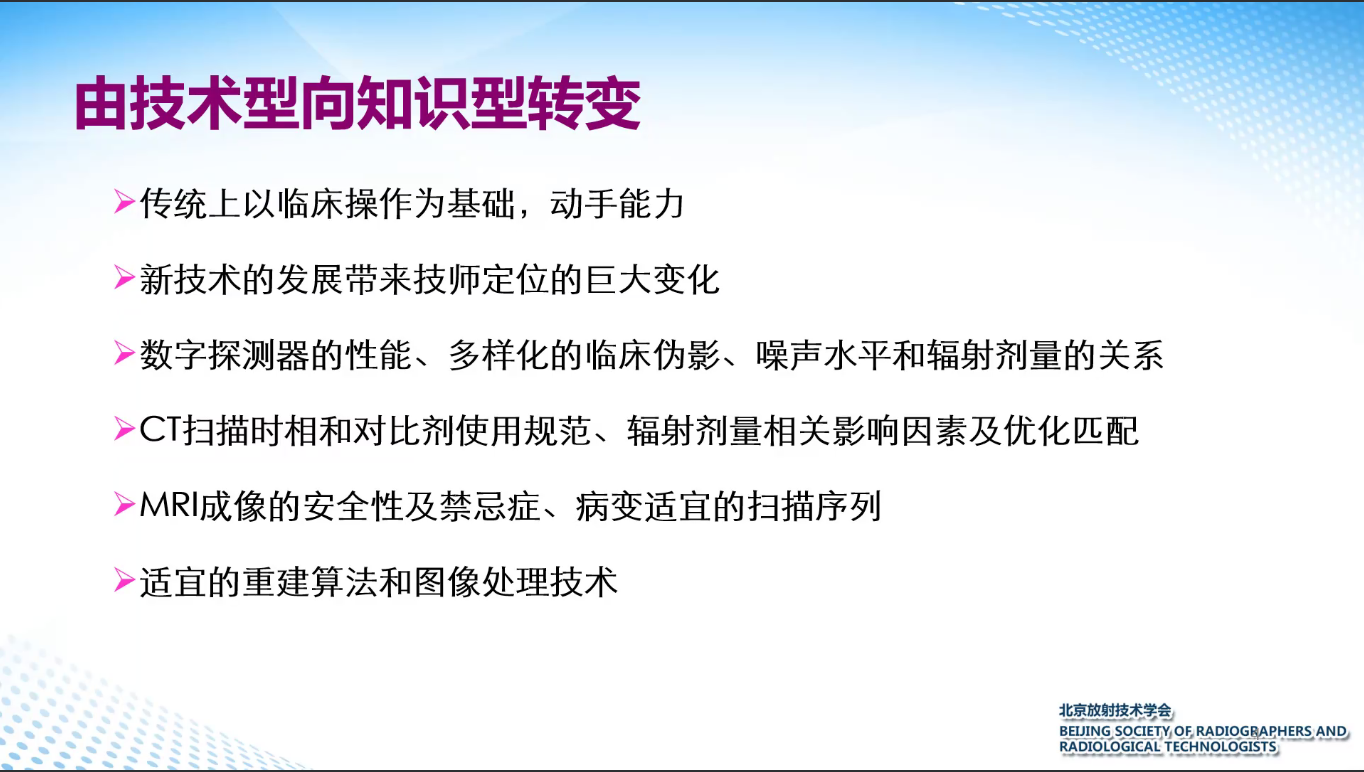 由技术型向知识型转变

➢传统上以临床操作为基础，动手能力

➢新技术的发展带来技师定位的巨大变化

➢数字探测器的性能、多样化的临床伪影、噪声水平和辐射剂量的关系

➢CT扫描时相和对比剂使用规范、辐射剂量相关影响因素及优化匹配

➢MRI成像的安全性及禁忌症、病变适宜的扫描序列

➢适宜的重建算法和图像处理技术

北京放射技术学会
BEIJING SOCIETY OF RADIOGRAPHERS AND RADIOLOGICAL TECHNOLOGISTS